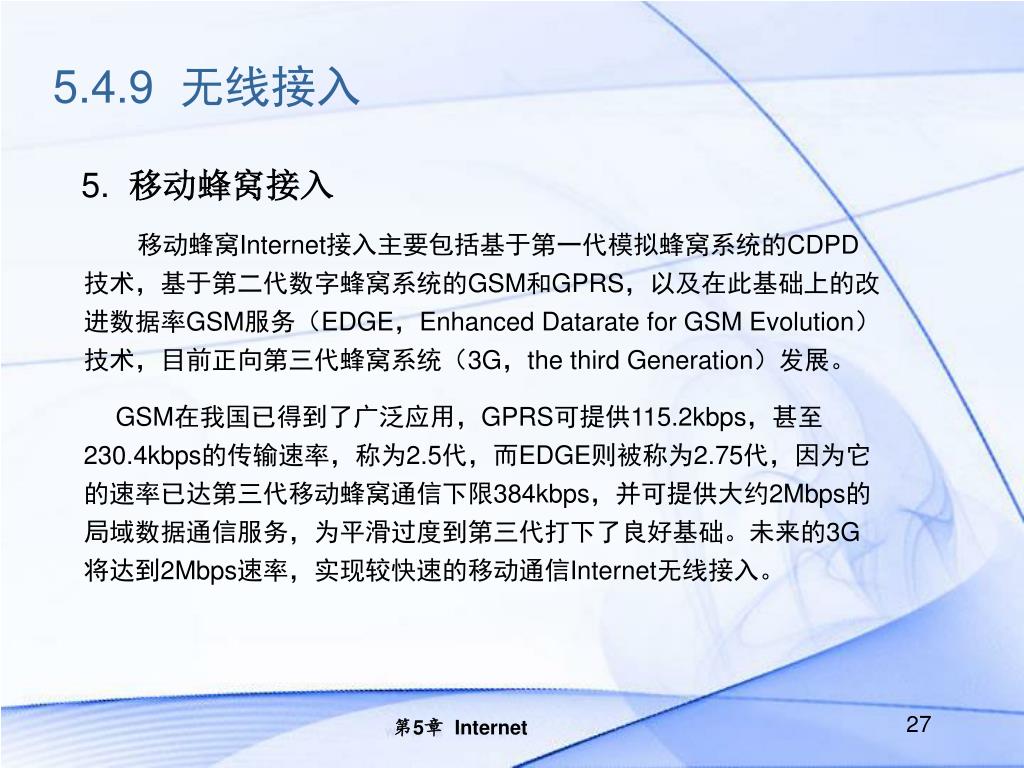 5.4.9 无线接入

5. 移动蜂窝接入

移动蜂窝Internet接入主要包括基于第一代模拟蜂窝系统的CDPD技术，基于第二代数字蜂窝系统的GSM和GPRS，以及在此基础上的改进数据率GSM服务（EDGE，Enhanced Datarate for GSM Evolution）技术，目前正向第三代蜂窝系统（3G，the third Generation）发展。

GSM在我国已得到了广泛应用，GPRS可提供115.2kbps，甚至230.4kbps的传输速率，称为2.5代，而EDGE则被称为2.75代，因为它的速率已达第三代移动蜂窝通信下限384kbps，并可提供大约2Mbps的局域数据通信服务，为平滑过度到第三代打下了良好基础。未来的3G将达到2Mbps速率，实现较快速的移动通信Internet无线接入。

第5章 Internet

27